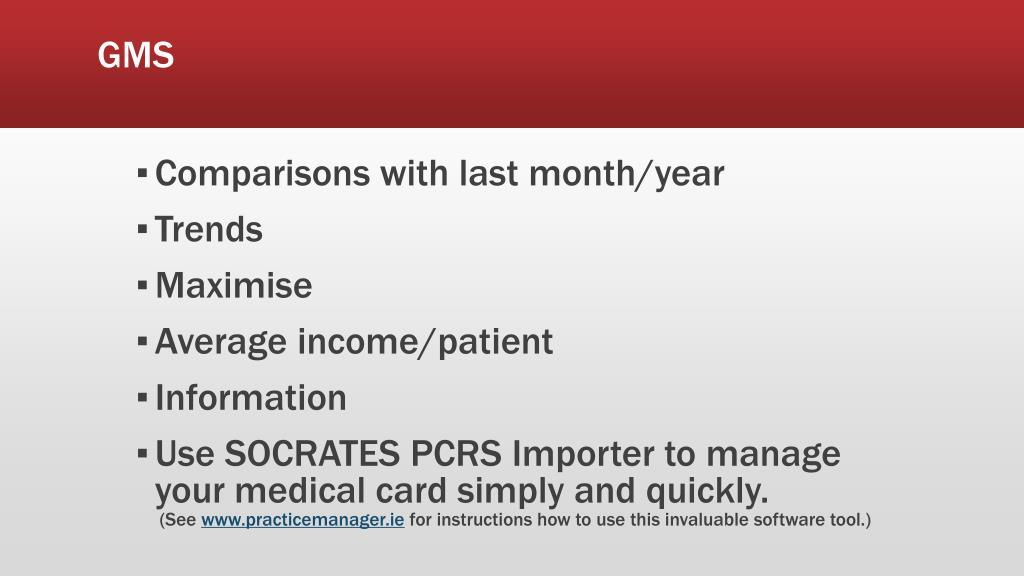 GMS

▪ Comparisons with last month/year
▪ Trends
▪ Maximise
▪ Average income/patient
▪ Information
▪ Use SOCRATES PCRS Importer to manage your medical card simply and quickly.
(See www.practicemanager.ie for instructions how to use this invaluable software tool.)